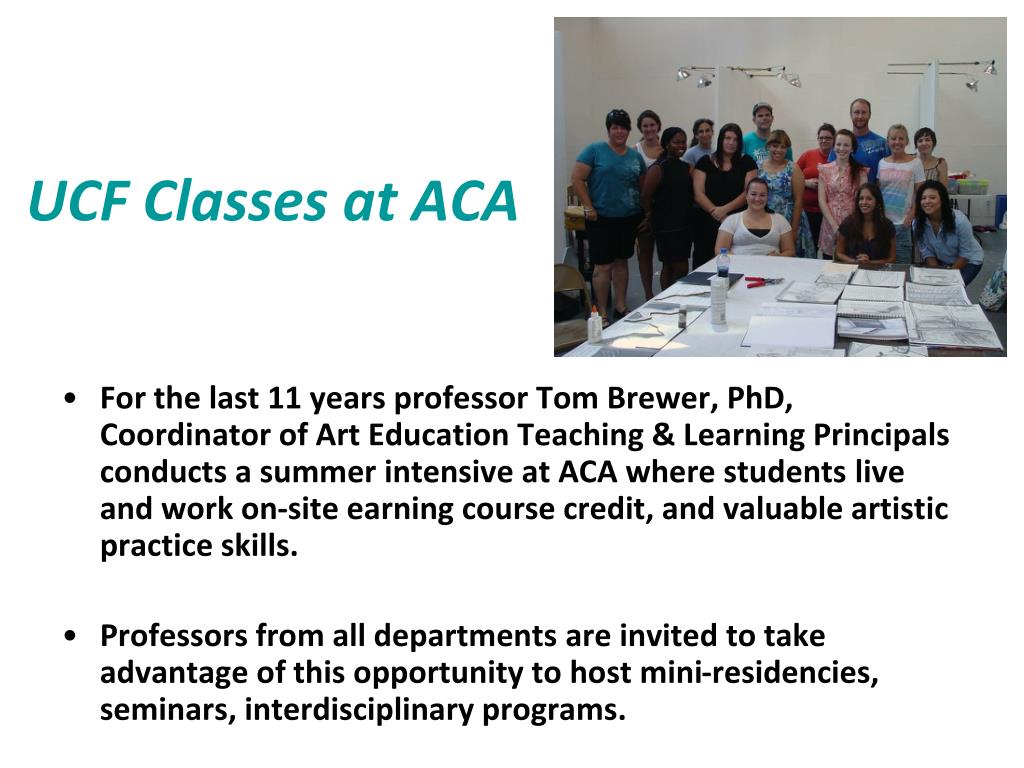 UCF Classes at ACA

• For the last 11 years professor Tom Brewer, PhD, Coordinator of Art Education Teaching & Learning Principals conducts a summer intensive at ACA where students live and work on-site earning course credit, and valuable artistic practice skills.

• Professors from all departments are invited to take advantage of this opportunity to host mini-residencies, seminars, interdisciplinary programs.